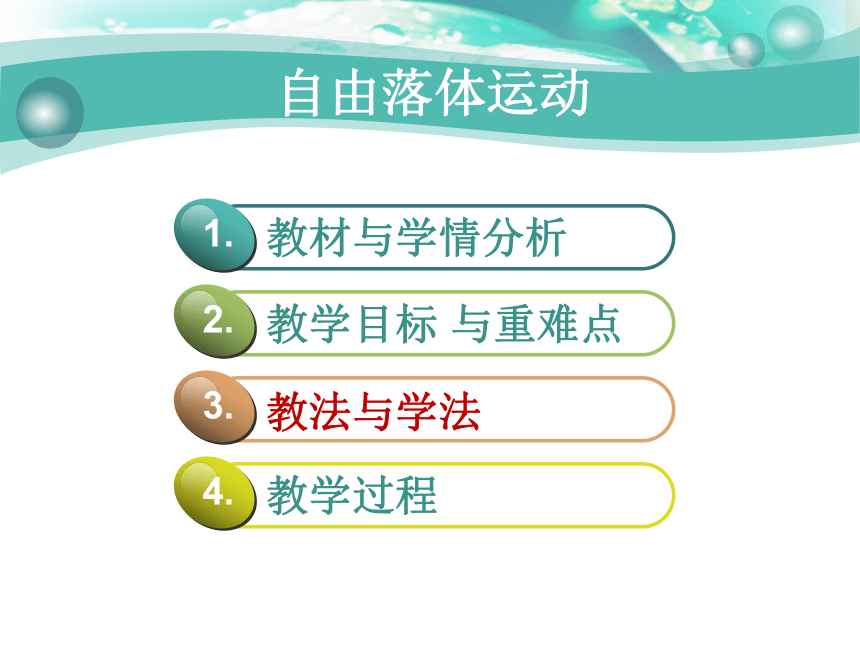 自由落体运动

1. 教材与学情分析

2. 教学目标 与重难点

3. 教法与学法

4. 教学过程